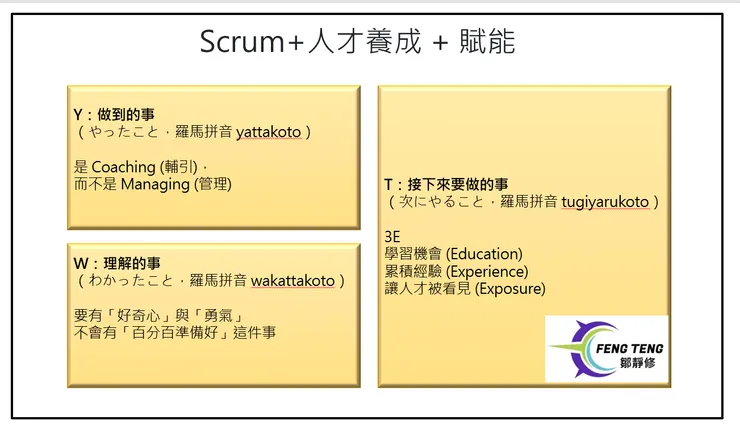 Scrum+人才養成 + 賦能

Y：做到的事
（やったこと，羅馬拼音 yattakoto）

是 Coaching (輔引)，
而不是 Managing (管理)

W：理解的事
（わかったこと，羅馬拼音 wakattakoto）

要有「好奇心」與「勇氣」
不會有「百分百準備好」這件事

T：接下來要做的事
（次にやること，羅馬拼音 tugiyarukoto）

3E
學習機會 (Education)
累積經驗 (Experience)
讓人才被看見 (Exposure)

FENG TENG
鄒靜修